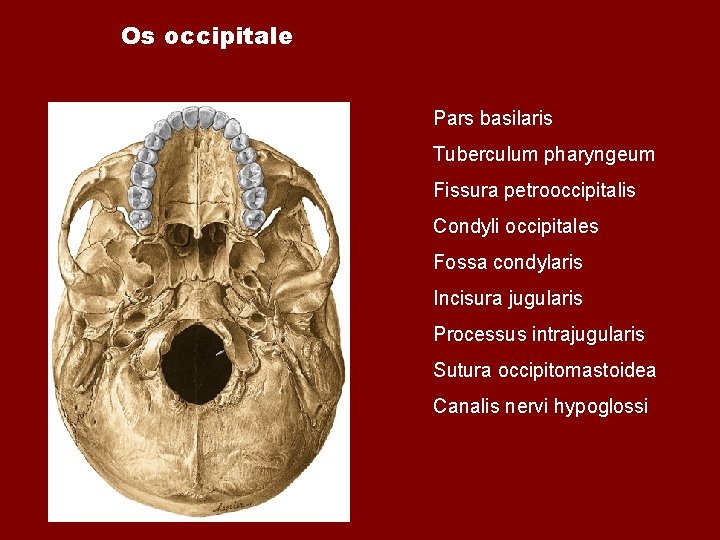 Os occipitale

Pars basilaris

Tuberculum pharyngeum

Fissura petrooccipitalis

Condyli occipitales

Fossa condylaris

Incisura jugularis

Processus intrajugularis

Sutura occipitomastoidea

Canalis nervi hypoglossi